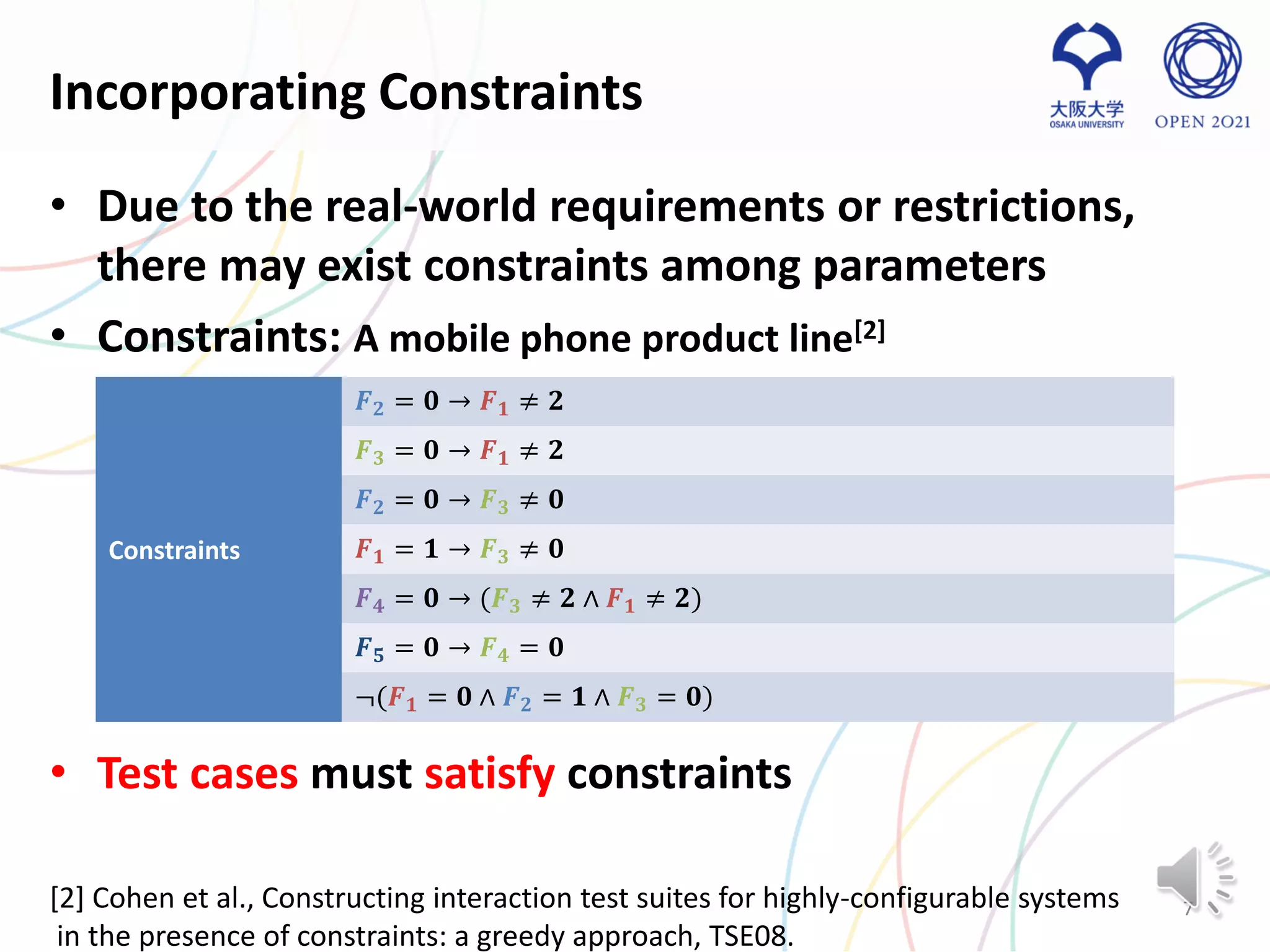 Incorporating Constraints

大阪大学
OSAKA UNIVERSITY

OPEN 2021

• Due to the real-world requirements or restrictions, there may exist constraints among parameters

• Constraints: A mobile phone product line$^{[2]}$

| Constraints | $F_2 = 0 \rightarrow F_1 \neq 2$ |
|---|---|
| | $F_3 = 0 \rightarrow F_1 \neq 2$ |
| | $F_2 = 0 \rightarrow F_3 \neq 0$ |
| | $F_1 = 1 \rightarrow F_3 \neq 0$ |
| | $F_4 = 0 \rightarrow (F_3 \neq 2 \wedge F_1 \neq 2)$ |
| | $F_5 = 0 \rightarrow F_4 = 0$ |
| | $\neg(F_1 = 0 \wedge F_2 = 1 \wedge F_3 = 0)$ |

• Test cases must satisfy constraints

[2] Cohen et al., Constructing interaction test suites for highly-configurable systems in the presence of constraints: a greedy approach, TSE08.